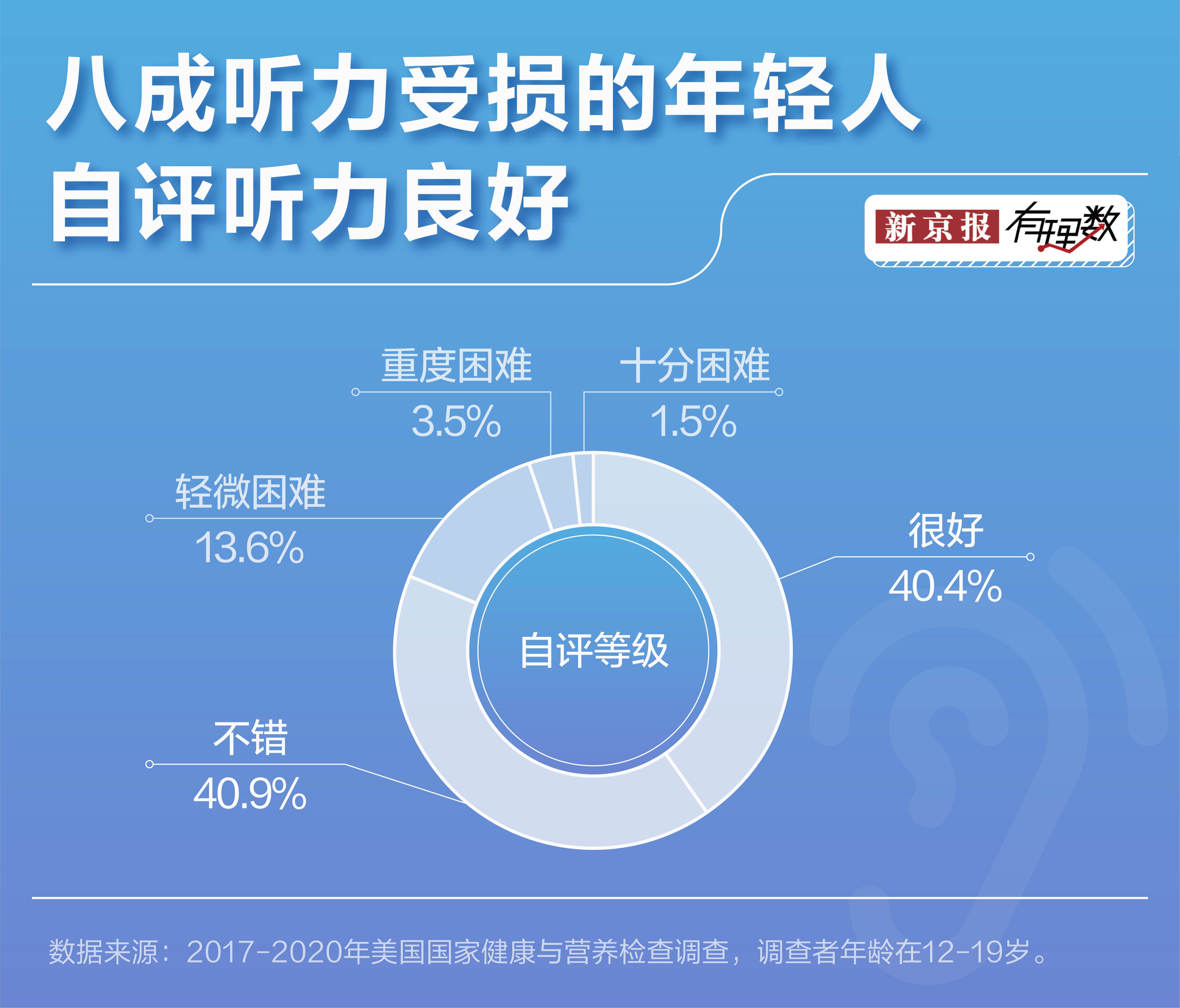 八成听力受损的年轻人
自评听力良好

新京报 有理数

重度困难
3.5%

十分困难
1.5%

轻微困难
13.6%

很好
40.4%

自评等级

不错
40.9%

数据来源：2017-2020年美国国家健康与营养检查调查，调查者年龄在12-19岁。